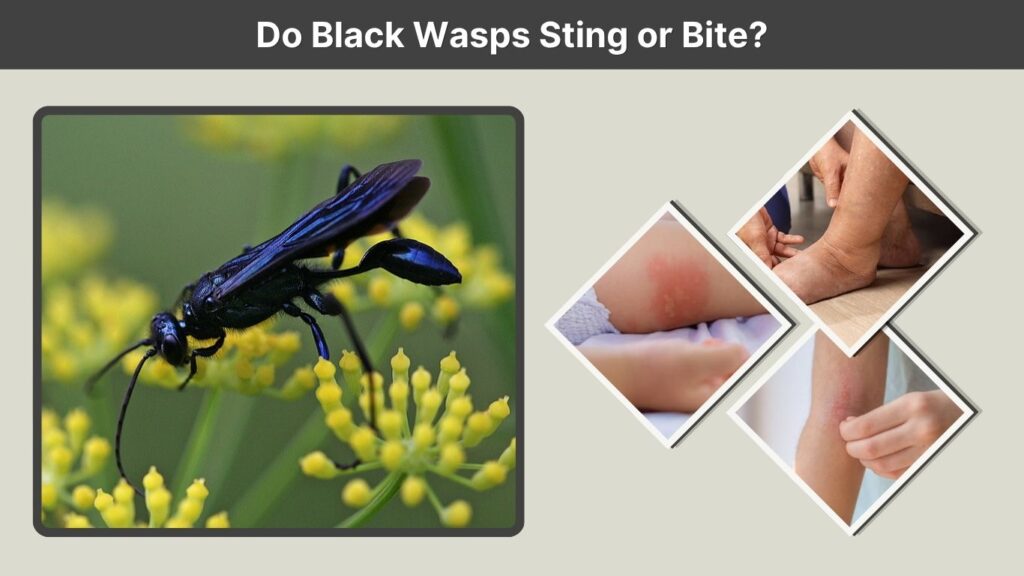 Do Black Wasps Sting or Bite?